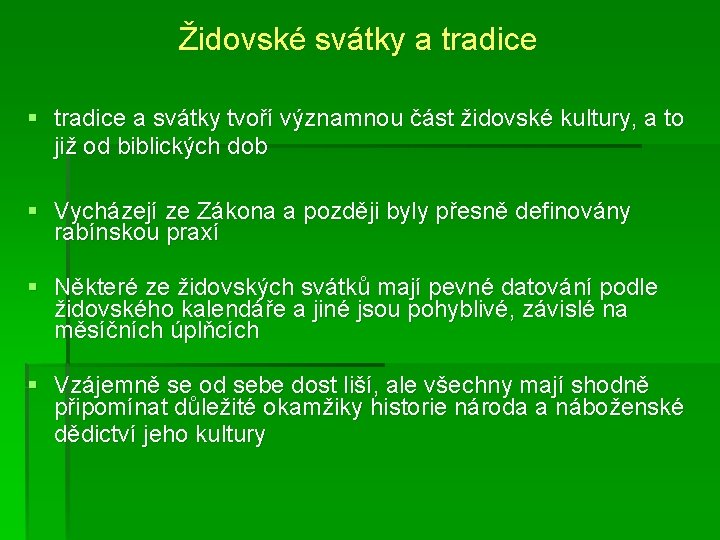 Židovské svátky a tradice

▪ tradice a svátky tvoří významnou část židovské kultury, a to již od biblických dob

▪ Vycházejí ze Zákona a později byly přesně definovány rabínskou praxí

▪ Některé ze židovských svátků mají pevné datování podle židovského kalendáře a jiné jsou pohyblivé, závislé na měsíčních úplňcích

▪ Vzájemně se od sebe dost liší, ale všechny mají shodně připomínat důležité okamžiky historie národa a náboženské dědictví jeho kultury